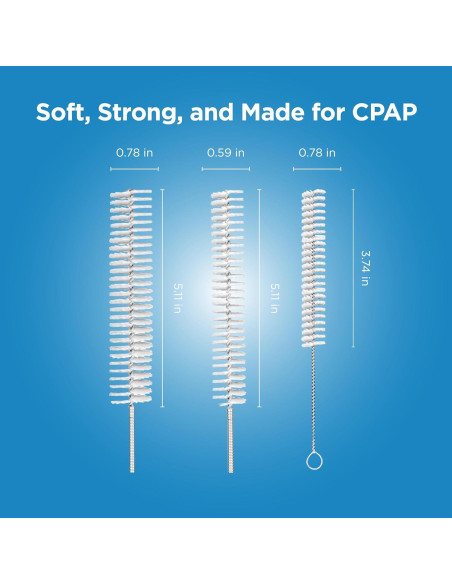 Soft, Strong, and Made for CPAP

0.78 in

0.59 in

0.78 in

5.11 in

5.11 in

3.74 in